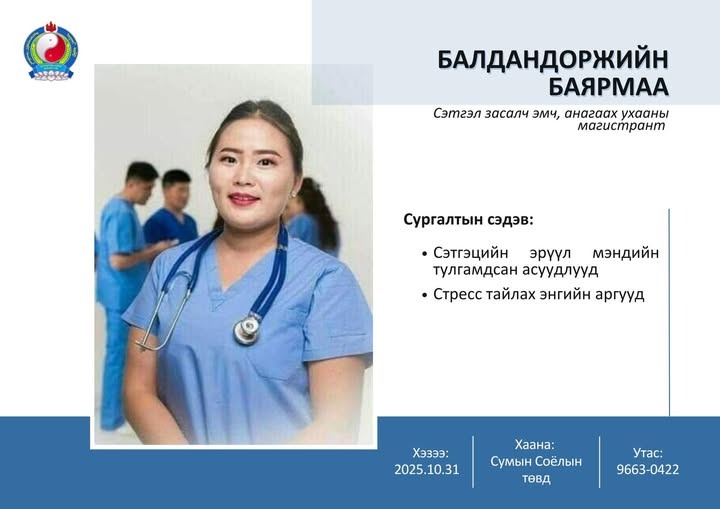 БАЛДАНДОРЖИЙН БАЯРМАА

Сэтгэл засалч эмч, анагаах ухааны магистрант

Сургалтын сэдэв:

• Сэтгэцийн эрүүл мэндийн тулгамдсан асуудлууд
• Стресс тайлах энгийн аргууд

Хэзээ:
2025.10.31

Хаана:
Сумын Соёлын төвд

Утас:
9663-0422